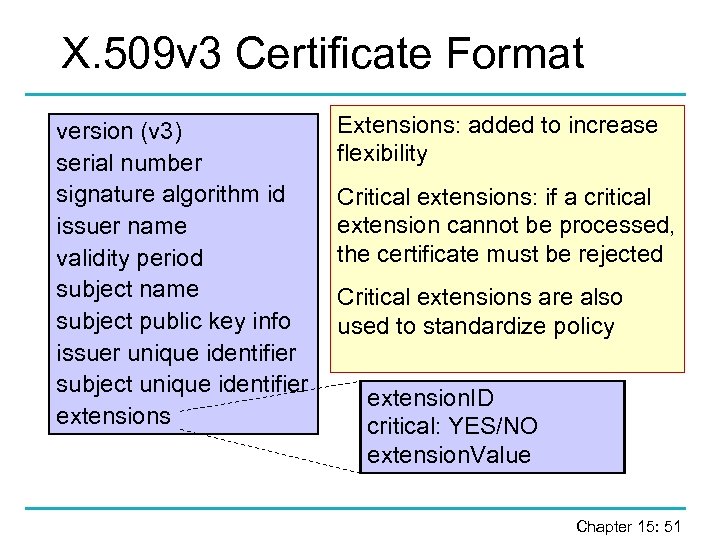 X.509v3 Certificate Format

version (v3)
serial number
signature algorithm id
issuer name
validity period
subject name
subject public key info
issuer unique identifier
subject unique identifier
extensions

Extensions: added to increase flexibility

Critical extensions: if a critical extension cannot be processed, the certificate must be rejected

Critical extensions are also used to standardize policy

extensionID
critical: YES/NO
extensionValue

Chapter 15: 51